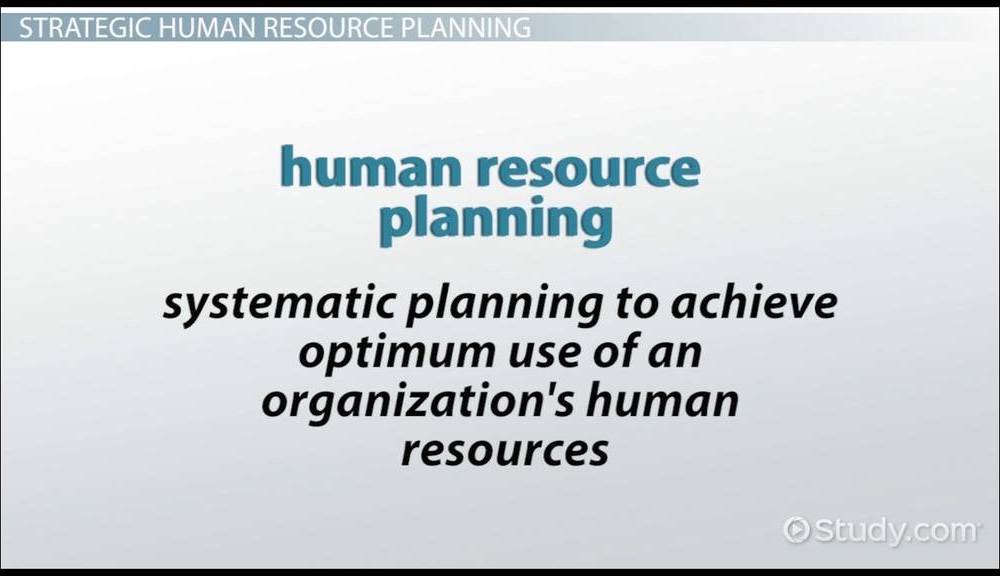 STRATEGIC HUMAN RESOURCE PLANNING

human resource planning

systematic planning to achieve optimum use of an organization's human resources

Study.com